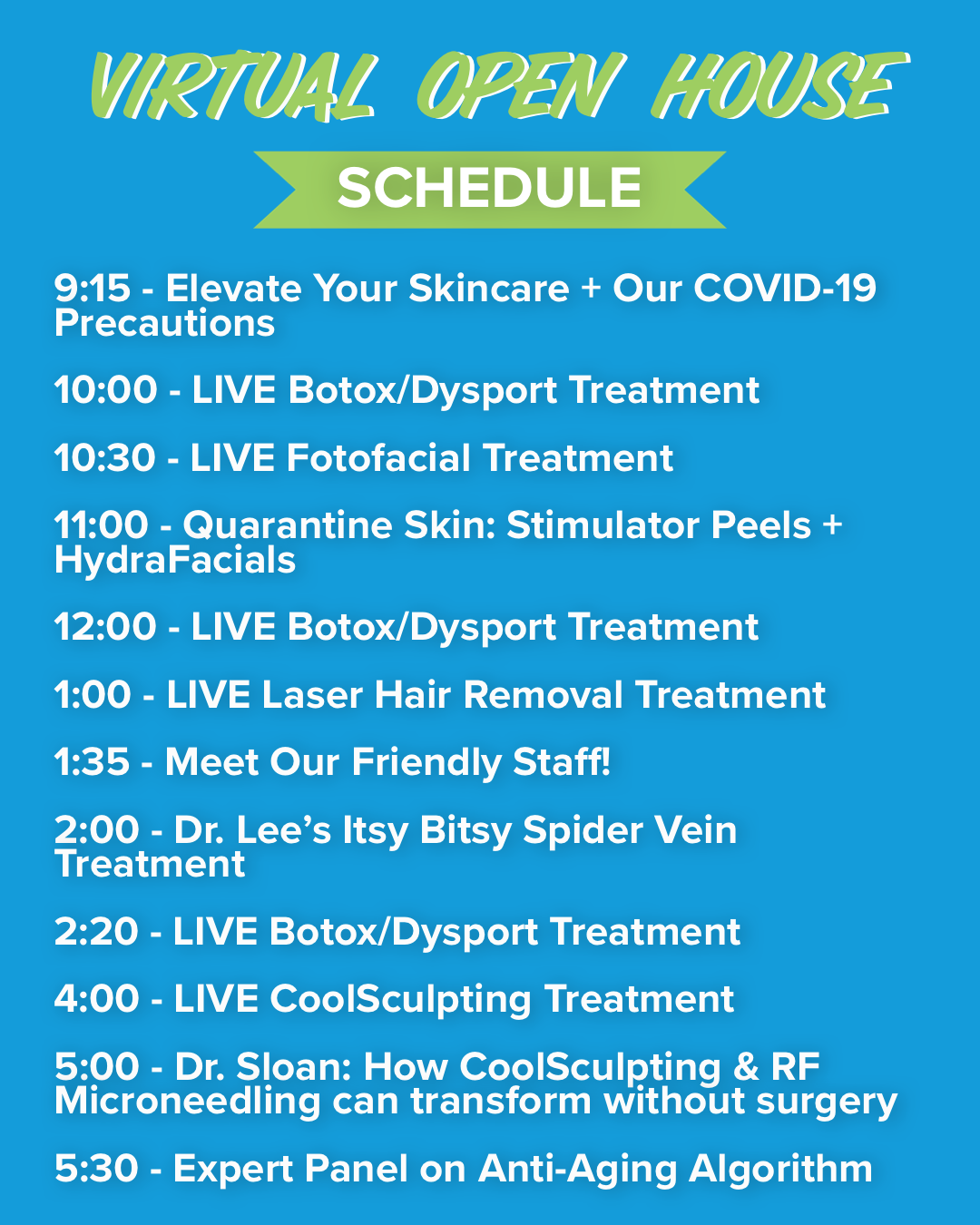 VIRTUAL OPEN HOUSE

SCHEDULE

9:15 - Elevate Your Skincare + Our COVID-19 Precautions

10:00 - LIVE Botox/Dysport Treatment

10:30 - LIVE Fotofacial Treatment

11:00 - Quarantine Skin: Stimulator Peels + HydraFacials

12:00 - LIVE Botox/Dysport Treatment

1:00 - LIVE Laser Hair Removal Treatment

1:35 - Meet Our Friendly Staff!

2:00 - Dr. Lee's Itsy Bitsy Spider Vein Treatment

2:20 - LIVE Botox/Dysport Treatment

4:00 - LIVE CoolSculpting Treatment

5:00 - Dr. Sloan: How CoolSculpting & RF Microneedling can transform without surgery

5:30 - Expert Panel on Anti-Aging Algorithm